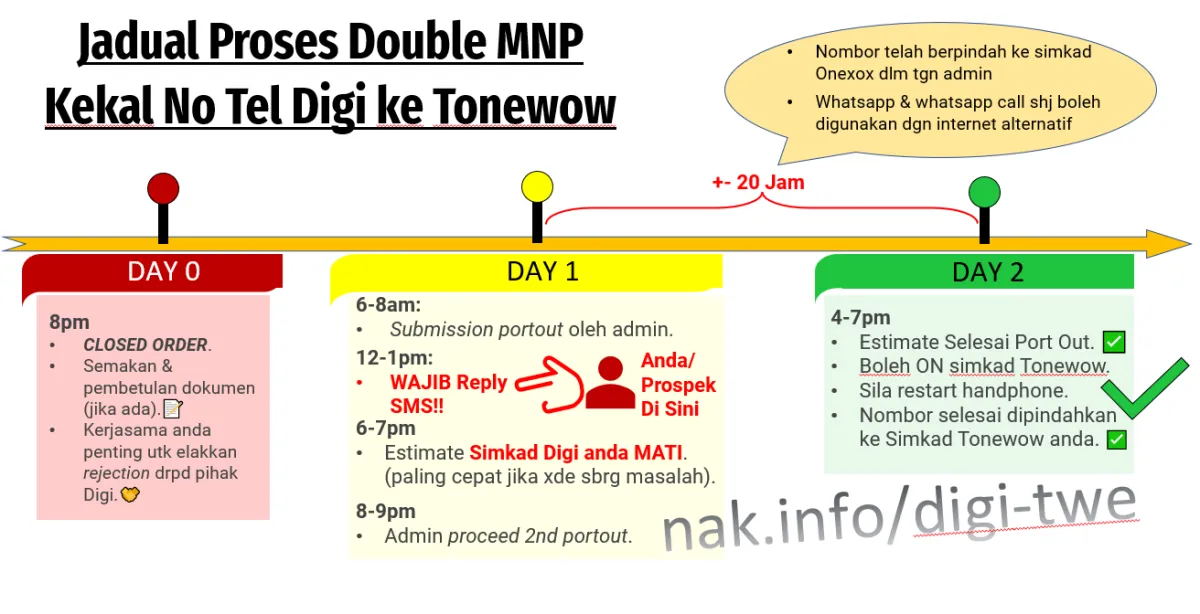 Jadual Proses Double MNP
Kekal No Tel Digi ke Tonewow

• Nombor telah berpindah ke simkad Onexox dlm tgn admin
• Whatsapp & whatsapp call shj boleh digunakan dgn internet alternatif

+- 20 Jam

DAY 0

8pm
• CLOSED ORDER.
• Semakan & pembetulan dokumen (jika ada).📝
• Kerjasama anda penting utk elakkan rejection drpd pihak Digi.🤝

DAY 1

6-8am:
• Submission portout oleh admin.
12-1pm:
• WAJIB Reply SMS!!
Anda/ Prospek Di Sini
6-7pm
• Estimate Simkad Digi anda MATI. (paling cepat jika xde sbrg masalah).
8-9pm
• Admin proceed 2nd portout.

DAY 2

4-7pm
• Estimate Selesai Port Out. ✅
• Boleh ON simkad Tonewow.
• Sila restart handphone.
• Nombor selesai dipindahkan ke Simkad Tonewow anda. ✅

nak.info/digi-twe